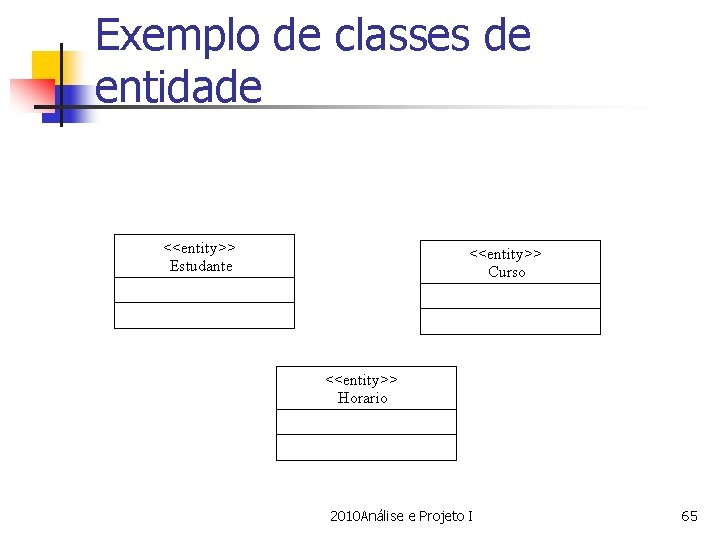 Exemplo de classes de entidade

<<entity>>
Estudante

<<entity>>
Curso

<<entity>>
Horario

2010Análise e Projeto I

65